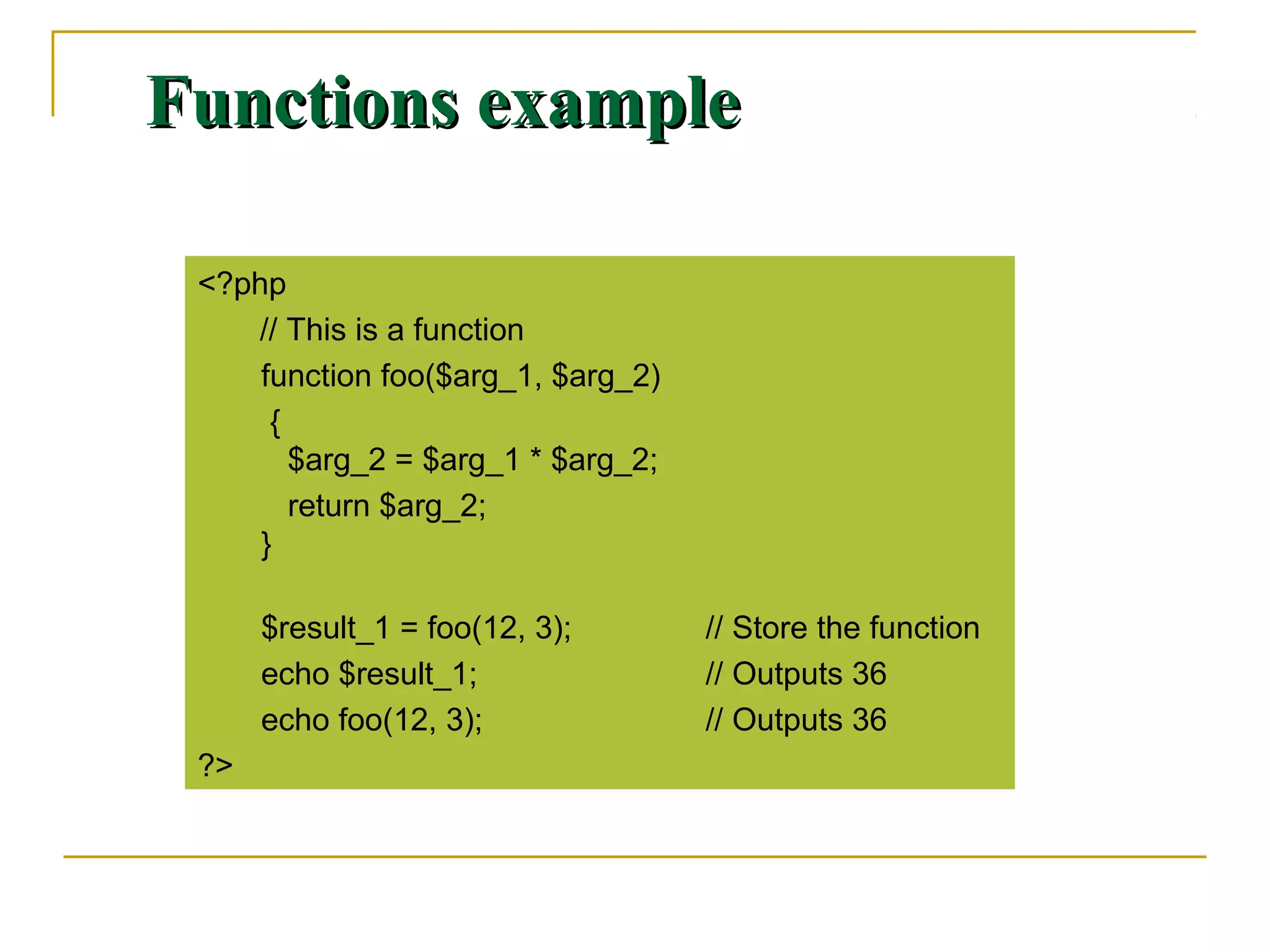 Functions example

<?php
// This is a function
function foo($arg_1, $arg_2)
{
$arg_2 = $arg_1 * $arg_2;
return $arg_2;
}

$result_1 = foo(12, 3); // Store the function
echo $result_1; // Outputs 36
echo foo(12, 3); // Outputs 36
?>